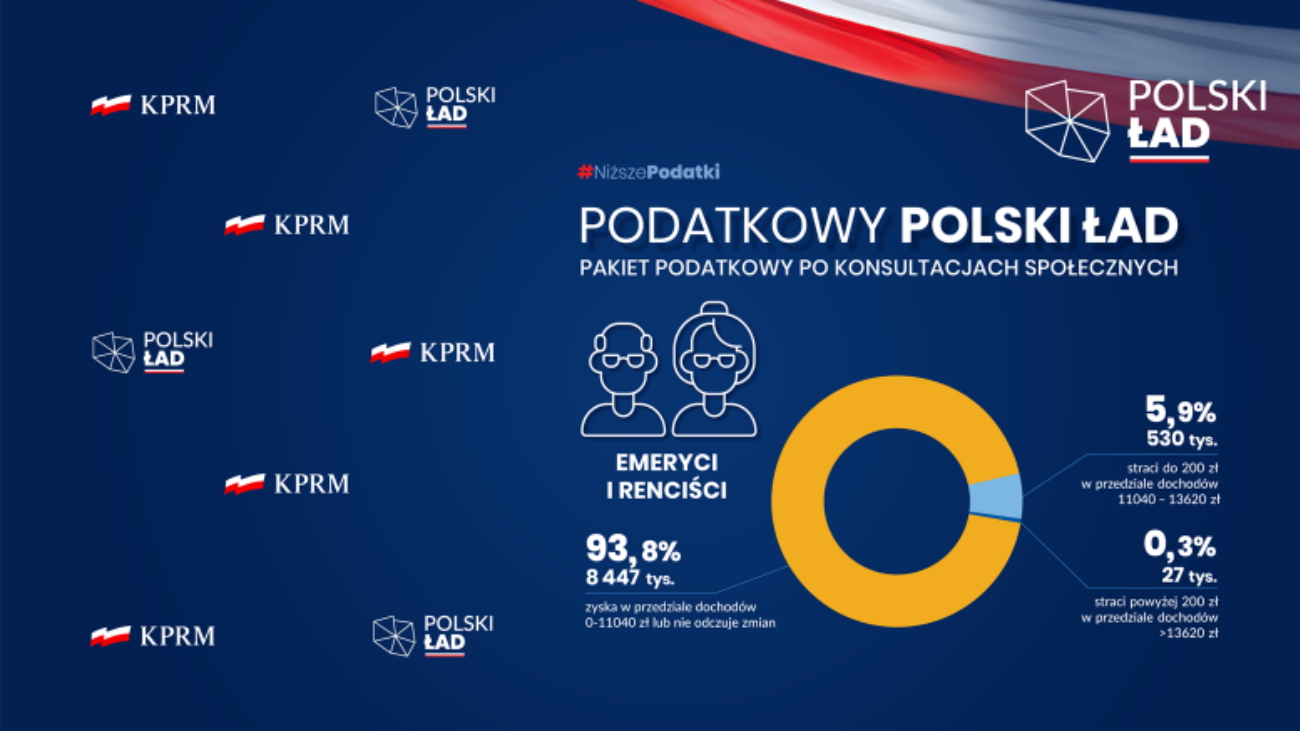 KPRM

POLSKI ŁAD

KPRM

POLSKI ŁAD

KPRM

KPRM

KPRM

POLSKI ŁAD

POLSKI ŁAD

#NiższePodatki

PODATKOWY POLSKI ŁAD

PAKIET PODATKOWY PO KONSULTACJACH SPOŁECZNYCH

EMERYCI I RENCIŚCI

93,8%
8 447 tys.
zyska w przedziale dochodów 0-11040 zł lub nie odczuje zmian

5,9%
530 tys.
straci do 200 zł w przedziale dochodów 11040 – 13620 zł

0,3%
27 tys.
straci powyżej 200 zł w przedziale dochodów >13620 zł